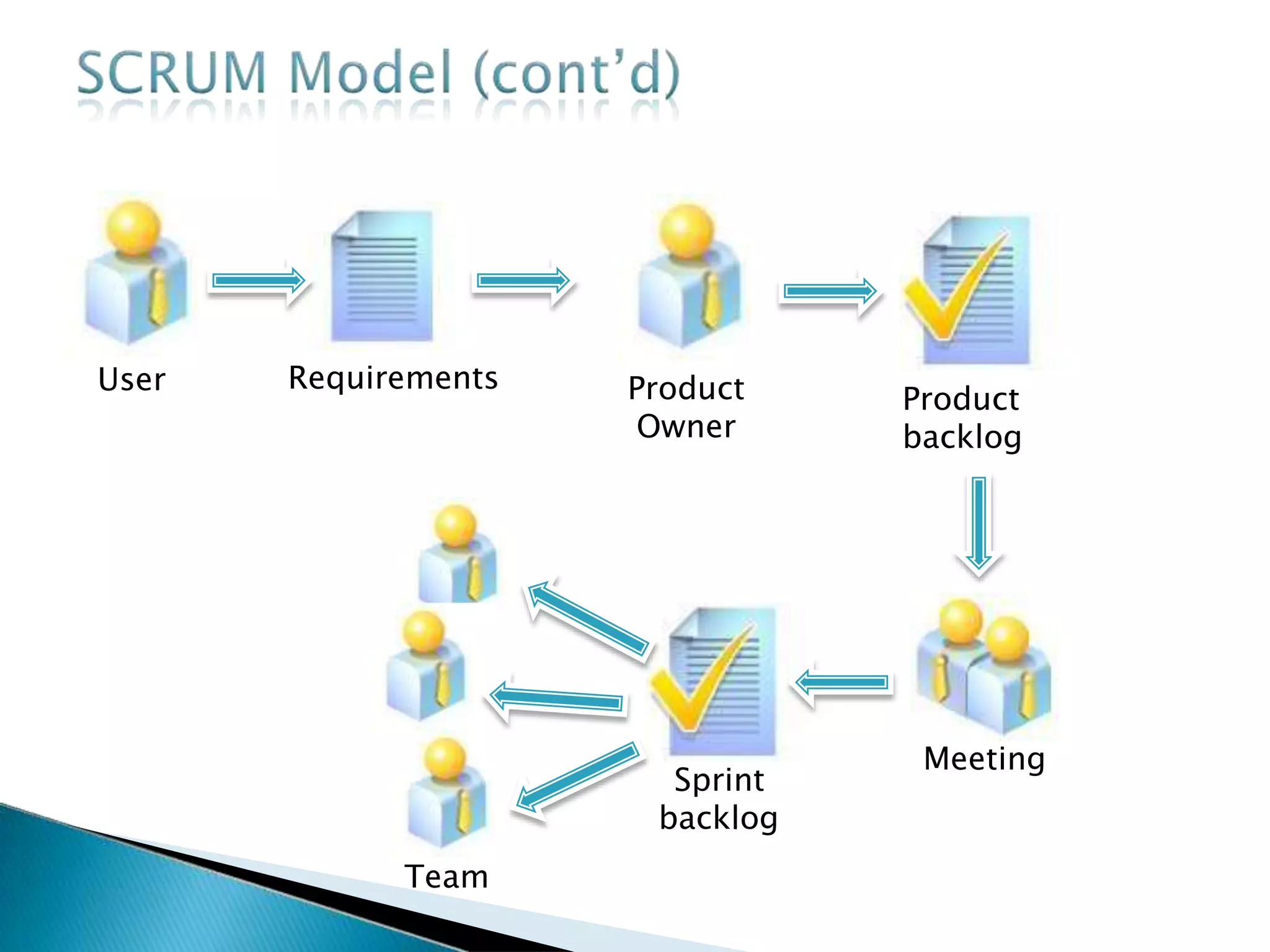 SCRUM Model (cont'd)

User

Requirements

Product Owner

Product backlog

Meeting

Sprint backlog

Team